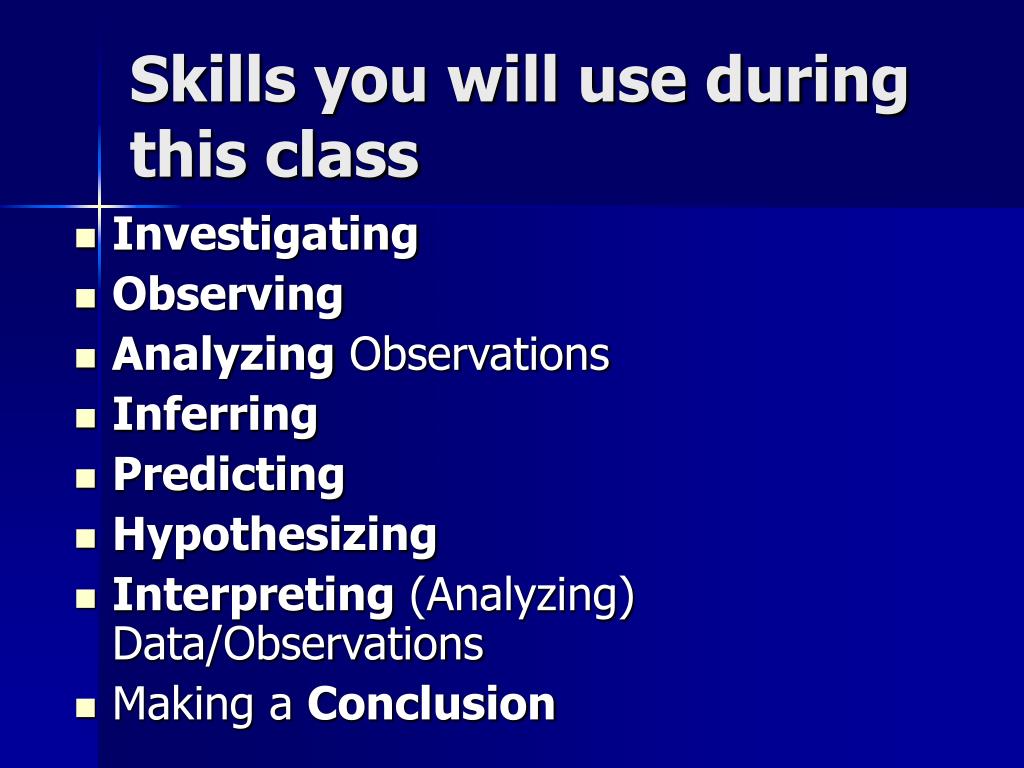 Skills you will use during this class

- Investigating
- Observing
- Analyzing Observations
- Inferring
- Predicting
- Hypothesizing
- Interpreting (Analyzing) Data/Observations
- Making a Conclusion